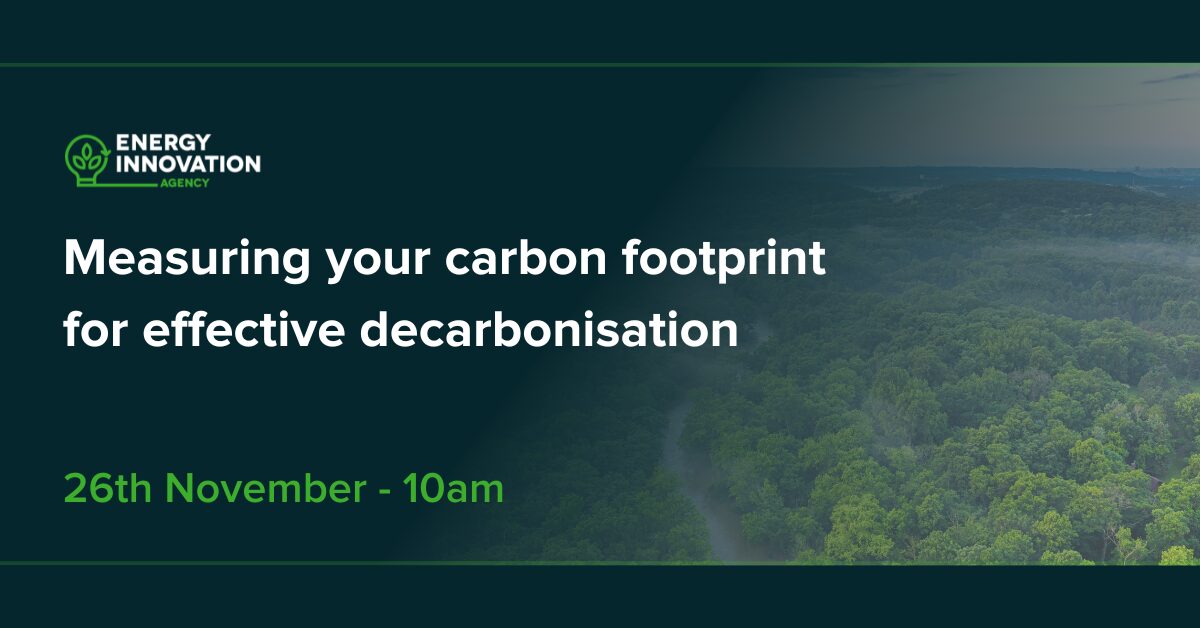 ENERGY INNOVATION AGENCY

Measuring your carbon footprint for effective decarbonisation

26th November - 10am